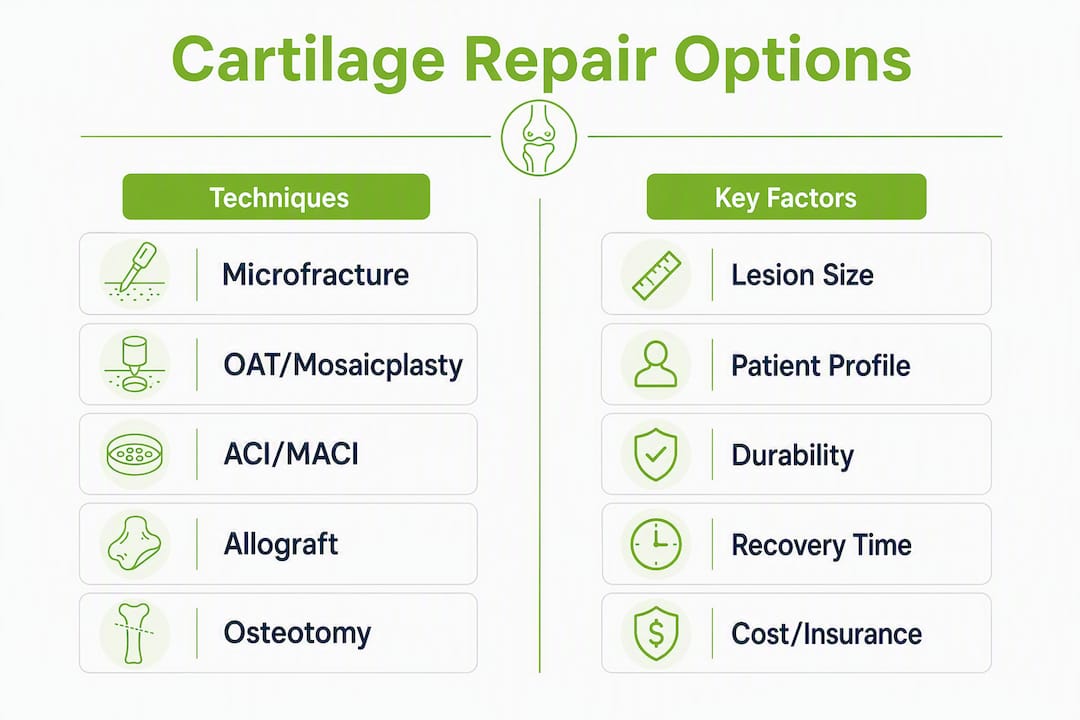 Cartilage Repair Options

Techniques

Microfracture

OAT/Mosaicplasty

ACI/MACI

Allograft

Osteotomy

Key Factors

Lesion Size

Patient Profile

Durability

Recovery Time

Cost/Insurance